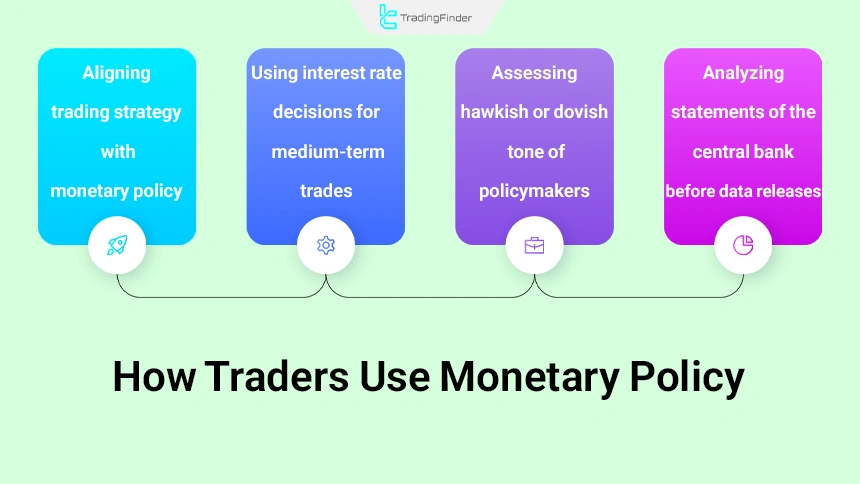 TradingFinder

Aligning trading strategy with monetary policy

Using interest rate decisions for medium-term trades

Assessing hawkish or dovish tone of policymakers

Analyzing statements of the central bank before data releases

How Traders Use Monetary Policy